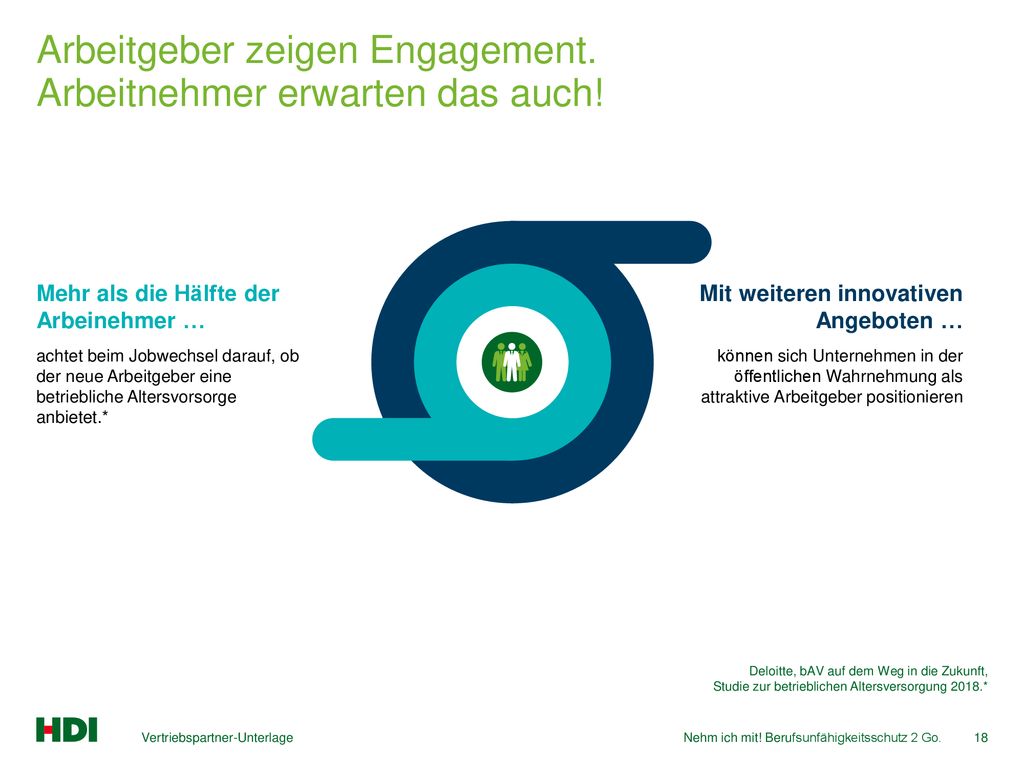 Arbeitgeber zeigen Engagement.
Arbeitnehmer erwarten das auch!

Mehr als die Hälfte der Arbeinehmer …

achtet beim Jobwechsel darauf, ob der neue Arbeitgeber eine betriebliche Altersvorsorge anbietet.*

Mit weiteren innovativen Angeboten …

können sich Unternehmen in der öffentlichen Wahrnehmung als attraktive Arbeitgeber positionieren

Deloitte, bAV auf dem Weg in die Zukunft,
Studie zur betrieblichen Altersversorgung 2018.*

HDI

Vertriebspartner-Unterlage

Nehm ich mit! Berufsunfähigkeitsschutz 2 Go.

18